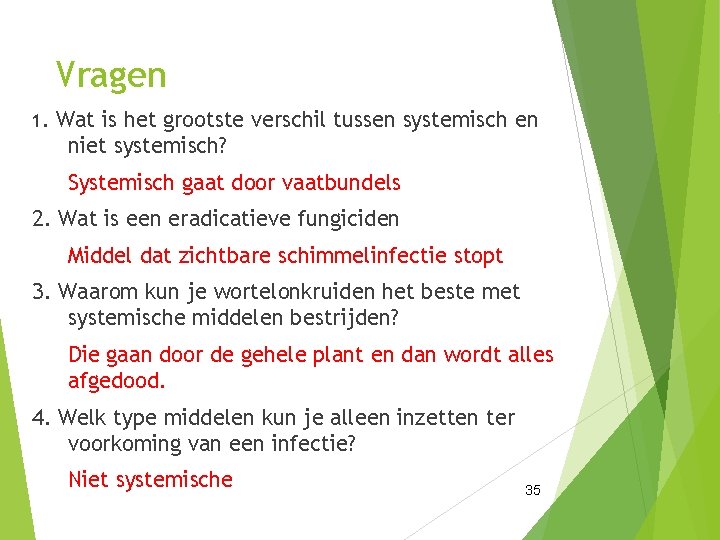 Vragen

1. Wat is het grootste verschil tussen systemisch en niet systemisch?

Systemisch gaat door vaatbundels

2. Wat is een eradicatieve fungiciden

Middel dat zichtbare schimmelinfectie stopt

3. Waarom kun je wortelonkruiden het beste met systemische middelen bestrijden?

Die gaan door de gehele plant en dan wordt alles afgedood.

4. Welk type middelen kun je alleen inzetten ter voorkoming van een infectie?

Niet systemische

35